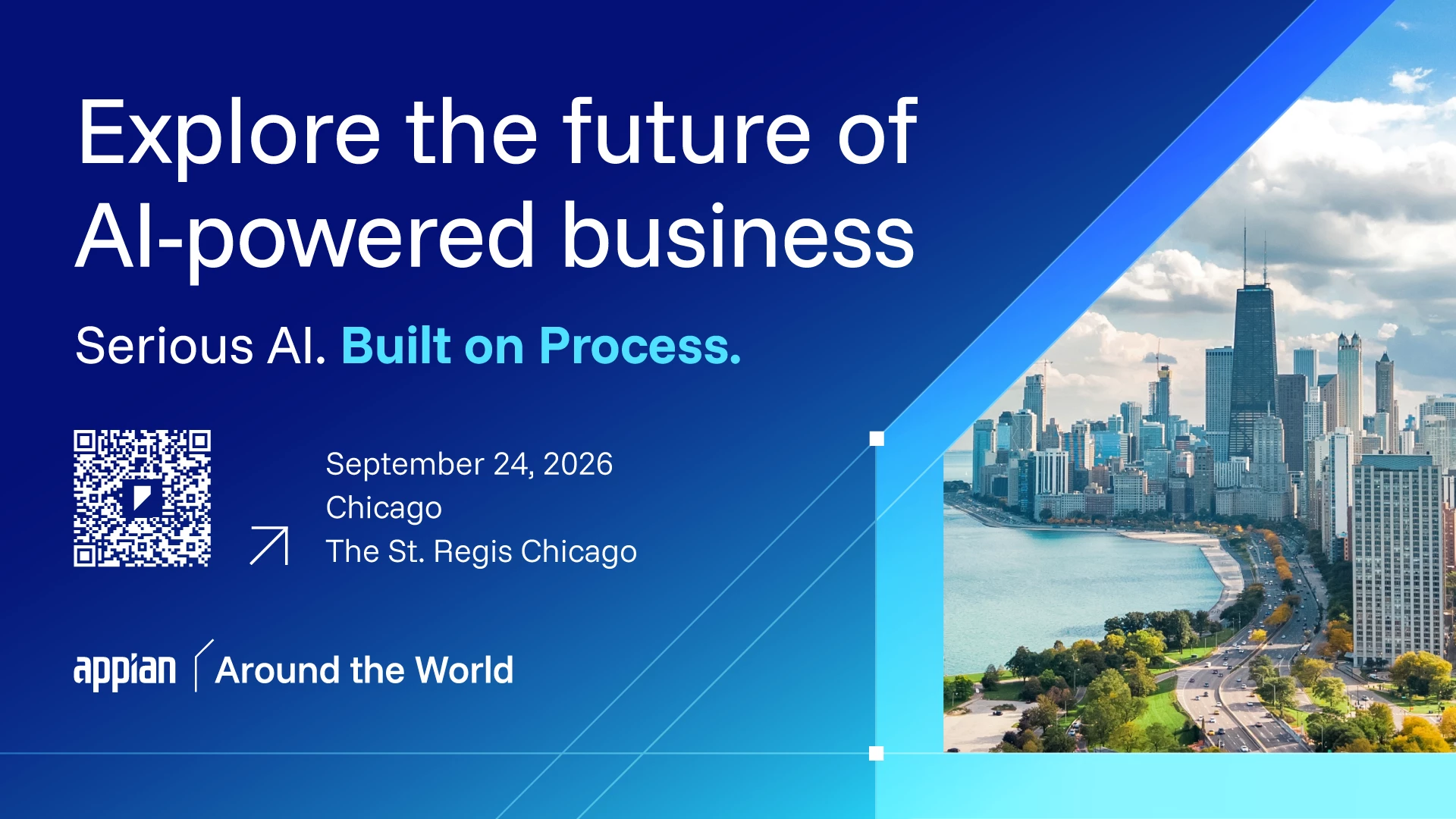 Explore the future of AI-powered business

Serious AI. Built on Process.

September 24, 2026
Chicago
The St. Regis Chicago

appian Around the World